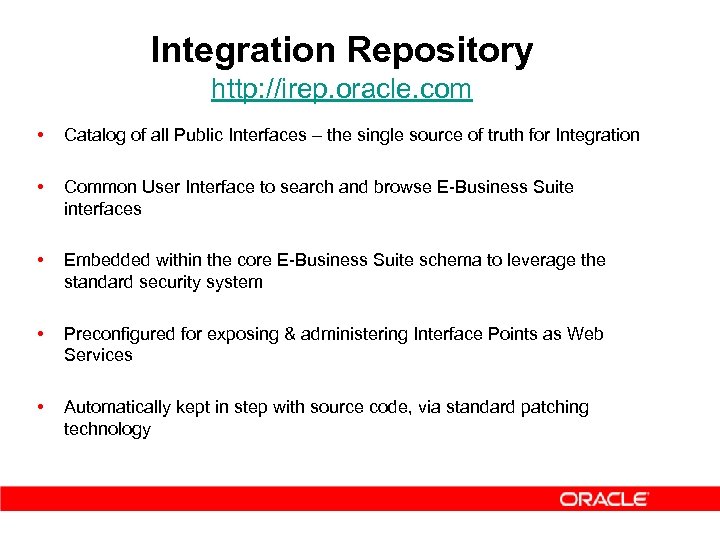 Integration Repository
http://irep.oracle.com

• Catalog of all Public Interfaces – the single source of truth for Integration

• Common User Interface to search and browse E-Business Suite interfaces

• Embedded within the core E-Business Suite schema to leverage the standard security system

• Preconfigured for exposing & administering Interface Points as Web Services

• Automatically kept in step with source code, via standard patching technology

ORACLE